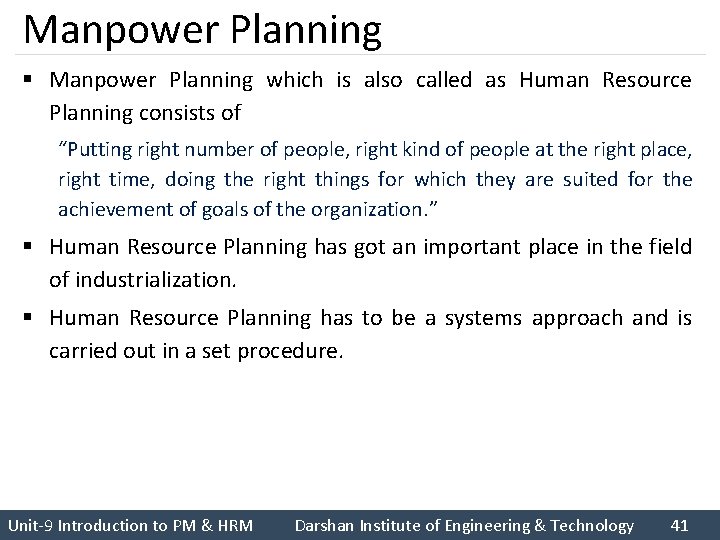 Manpower Planning

▪ Manpower Planning which is also called as Human Resource Planning consists of

“Putting right number of people, right kind of people at the right place, right time, doing the right things for which they are suited for the achievement of goals of the organization.”

▪ Human Resource Planning has got an important place in the field of industrialization.

▪ Human Resource Planning has to be a systems approach and is carried out in a set procedure.

Unit-9 Introduction to PM & HRM Darshan Institute of Engineering & Technology 41